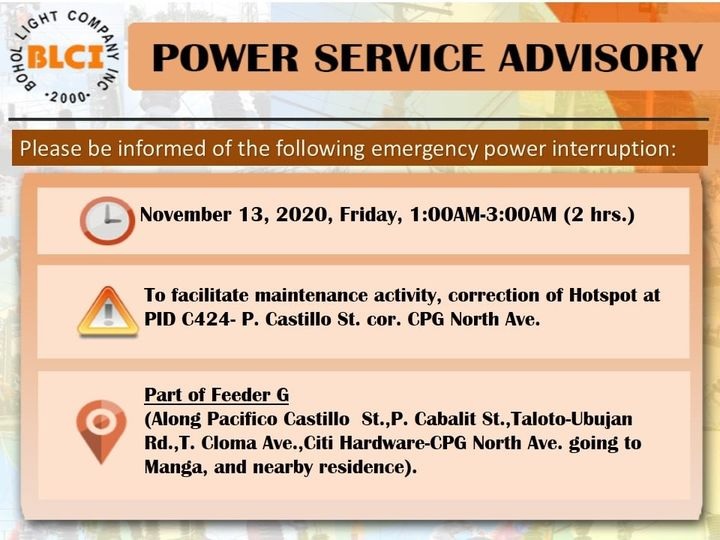 BOHOL LIGHT COMPANY INC
BLCI
·2000·

POWER SERVICE ADVISORY

Please be informed of the following emergency power interruption:

November 13, 2020, Friday, 1:00AM-3:00AM (2 hrs.)

To facilitate maintenance activity, correction of Hotspot at PID C424- P. Castillo St. cor. CPG North Ave.

Part of Feeder G
(Along Pacifico Castillo St.,P. Cabalit St.,Taloto-Ubujan Rd.,T. Cloma Ave.,Citi Hardware-CPG North Ave. going to Manga, and nearby residence).